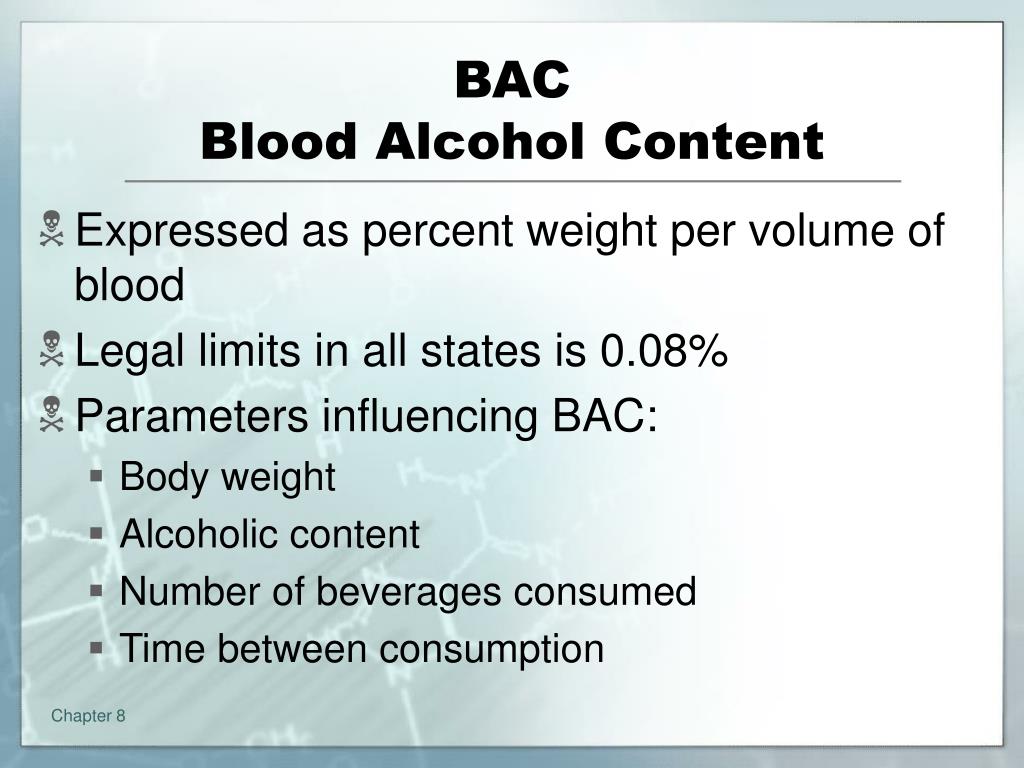 BAC
Blood Alcohol Content

Expressed as percent weight per volume of blood

Legal limits in all states is 0.08%

Parameters influencing BAC:

Body weight

Alcoholic content

Number of beverages consumed

Time between consumption

Chapter 8